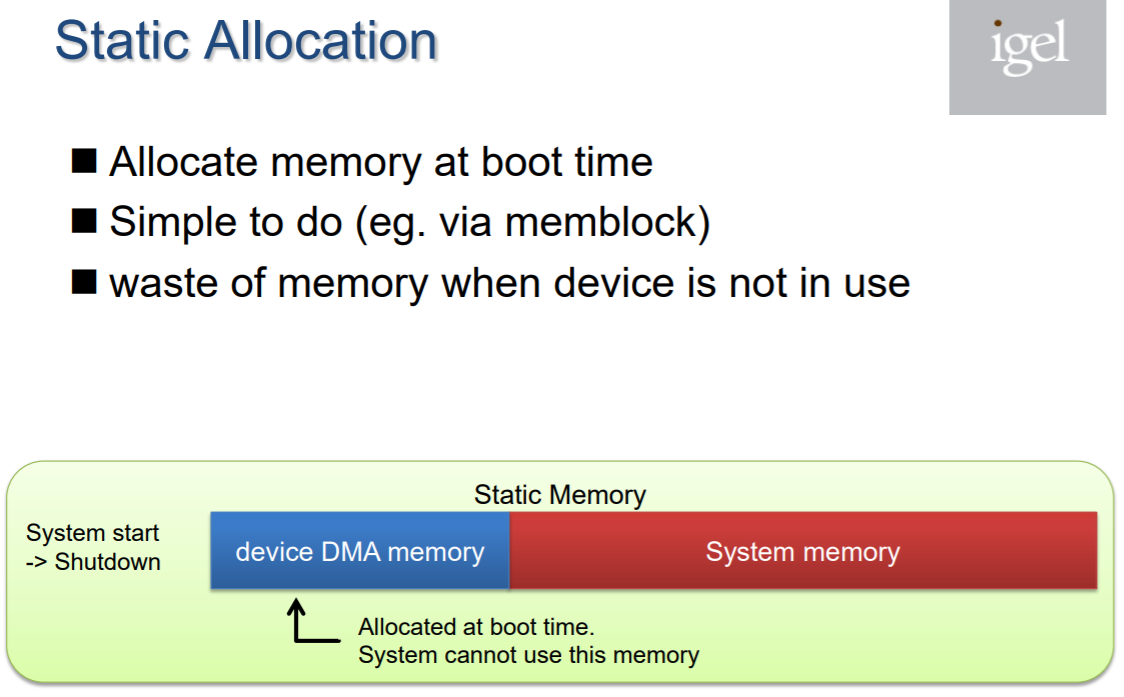 Static Allocation

igel

■ Allocate memory at boot time
■ Simple to do (eg. via memblock)
■ waste of memory when device is not in use

Static Memory

System start
-> Shutdown

device DMA memory

System memory

Allocated at boot time.
System cannot use this memory